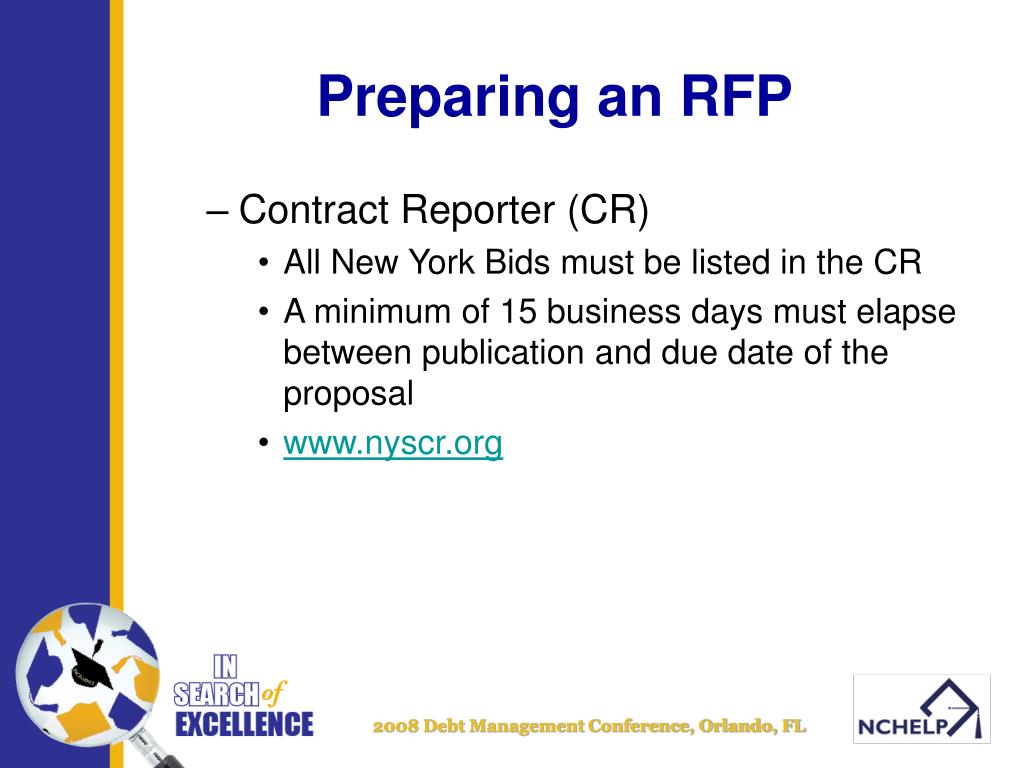 Preparing an RFP

– Contract Reporter (CR)

• All New York Bids must be listed in the CR

• A minimum of 15 business days must elapse between publication and due date of the proposal

• www.nyscr.org

IN SEARCH of EXCELLENCE

2008 Debt Management Conference, Orlando, FL

NCHELP